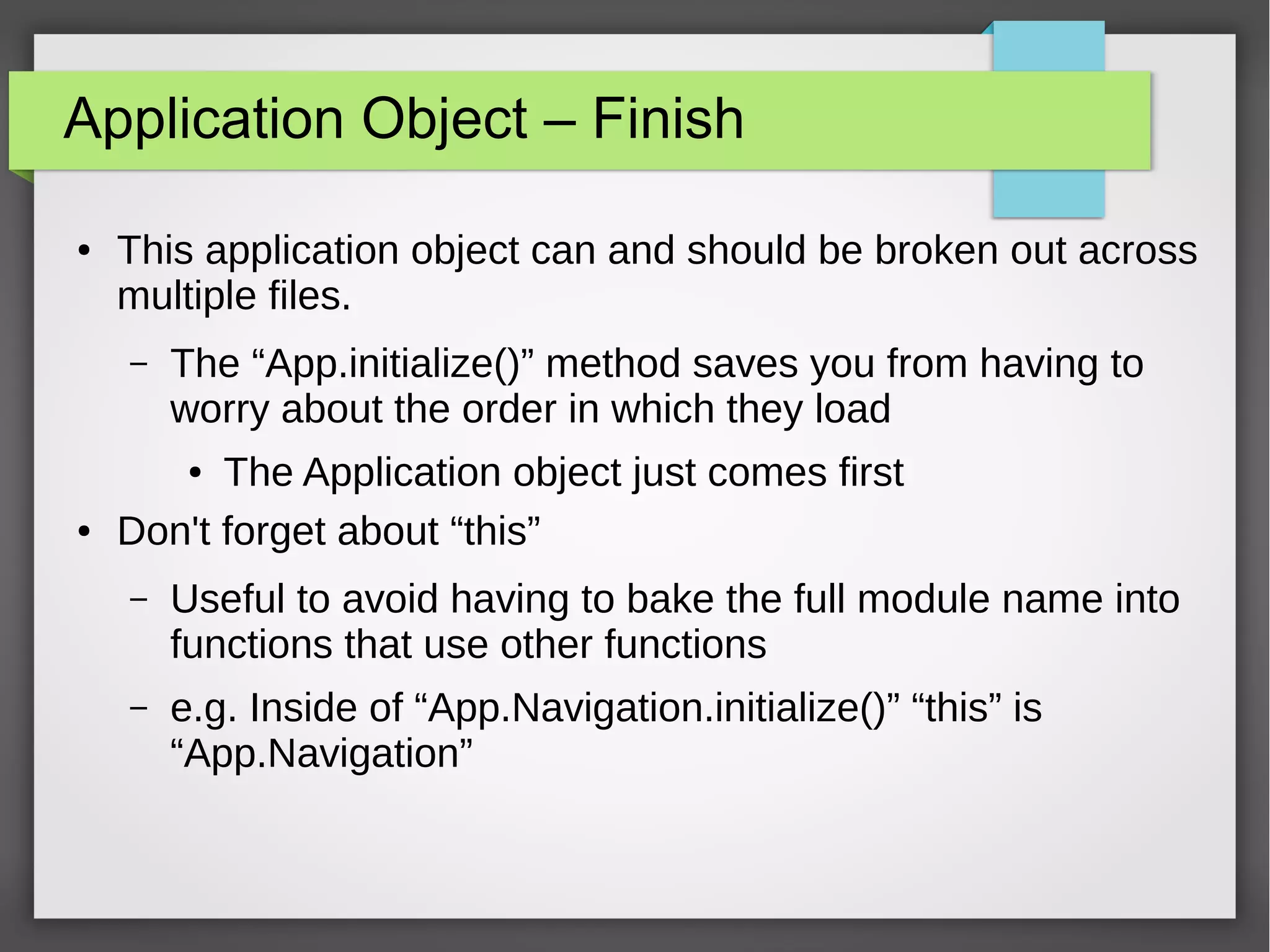 Application Object – Finish

• This application object can and should be broken out across multiple files.

– The “App.initialize()” method saves you from having to worry about the order in which they load

• The Application object just comes first

• Don't forget about “this”

– Useful to avoid having to bake the full module name into functions that use other functions

– e.g. Inside of “App.Navigation.initialize()” “this” is “App.Navigation”